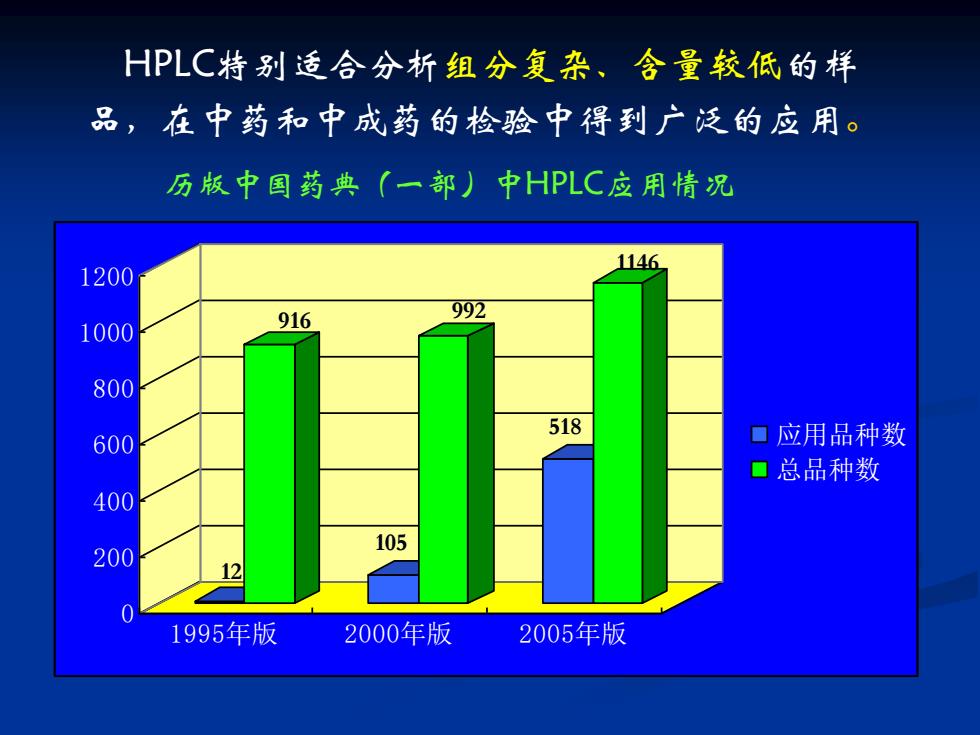 HPLC特别适合分析组分复杂、含量较低的样品，在中药和中成药的检验中得到广泛的应用。

历版中国药典（一部）中HPLC应用情况

1200
1000
800
600
400
200
0

12
916
105
992
518
1146

1995年版
2000年版
2005年版

应用品种数
总品种数